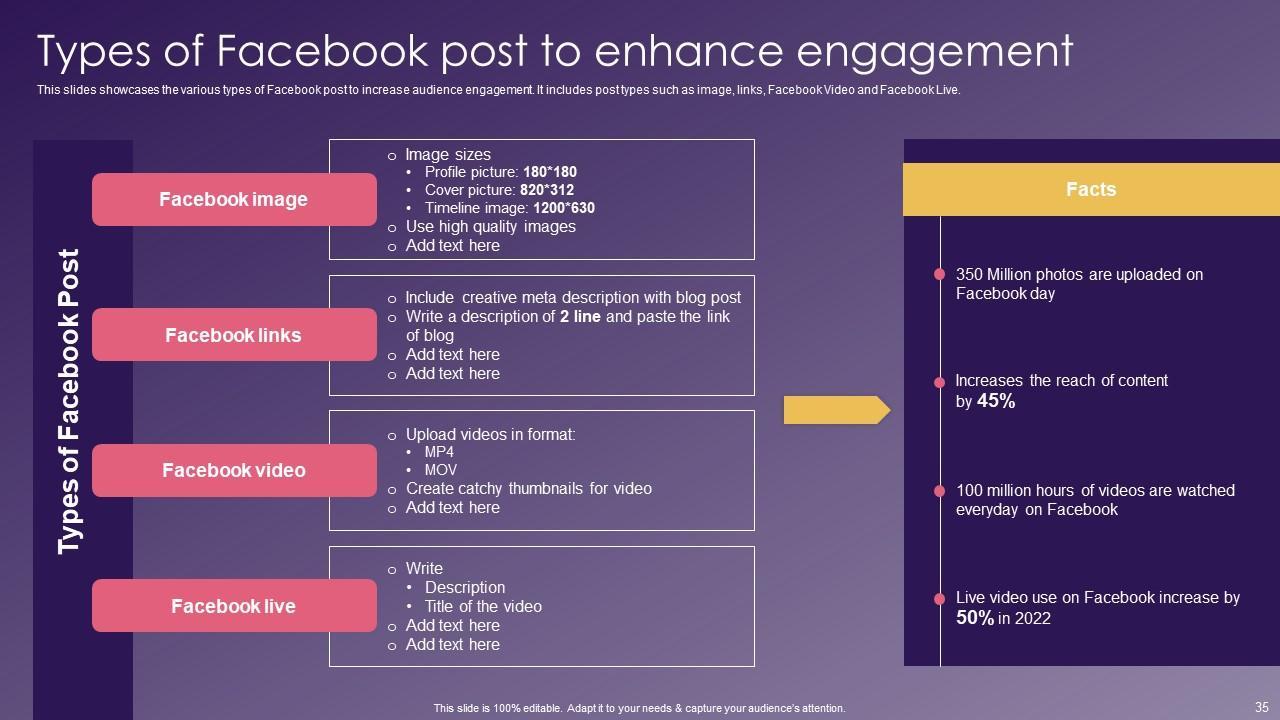 Types of Facebook post to enhance engagement

This slides showcases the various types of Facebook post to increase audience engagement. It includes post types such as image, links, Facebook Video and Facebook Live.

Types of Facebook Post

Facebook image

o Image sizes
• Profile picture: 180*180
• Cover picture: 820*312
• Timeline image: 1200*630
o Use high quality images
o Add text here

Facebook links

o Include creative meta description with blog post
o Write a description of 2 line and paste the link of blog
o Add text here
o Add text here

Facebook video

o Upload videos in format:
• MP4
• MOV
o Create catchy thumbnails for video
o Add text here

Facebook live

o Write
• Description
• Title of the video
o Add text here
o Add text here

Facts

350 Million photos are uploaded on Facebook day

Increases the reach of content by 45%

100 million hours of videos are watched everyday on Facebook

Live video use on Facebook increase by 50% in 2022

This slide is 100% editable. Adapt it to your needs & capture your audience's attention.

35